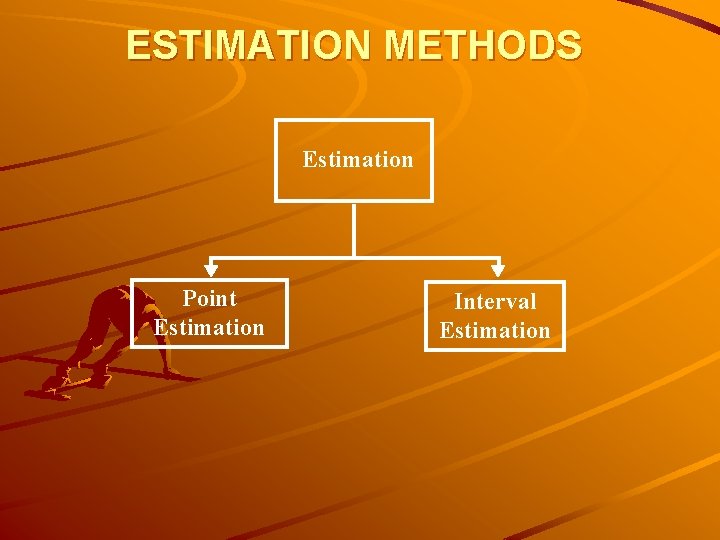 ESTIMATION METHODS

Estimation

Point Estimation

Interval Estimation